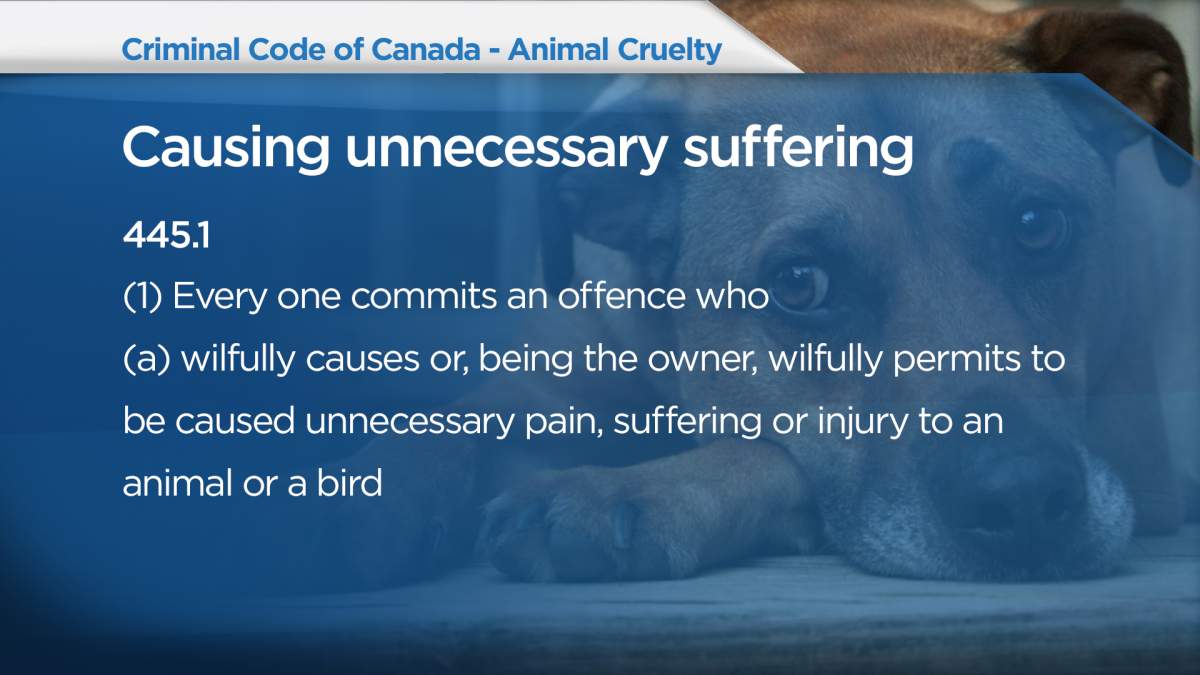 Criminal Code of Canada - Animal Cruelty

Causing unnecessary suffering

445.1

(1) Every one commits an offence who

(a) wilfully causes or, being the owner, wilfully permits to be caused unnecessary pain, suffering or injury to an animal or a bird